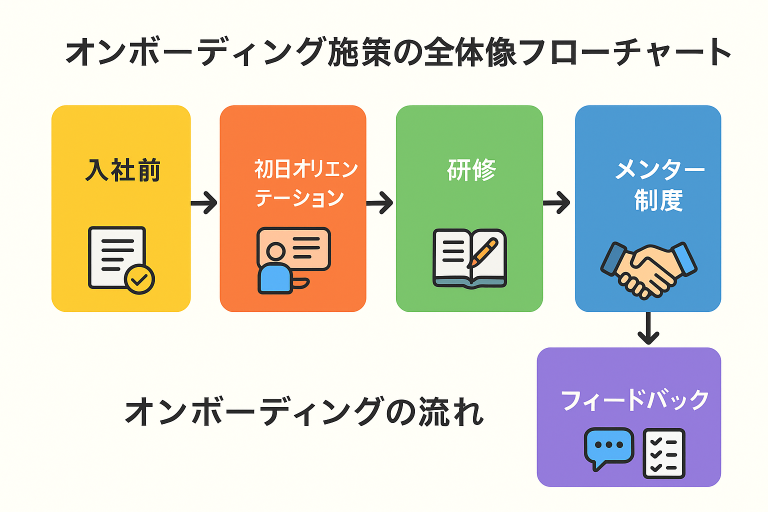 オンボーディング施策の全体像フローチャート

入社前

初日オリエンテーション

研修

メンター制度

フィードバック

オンボーディングの流れ